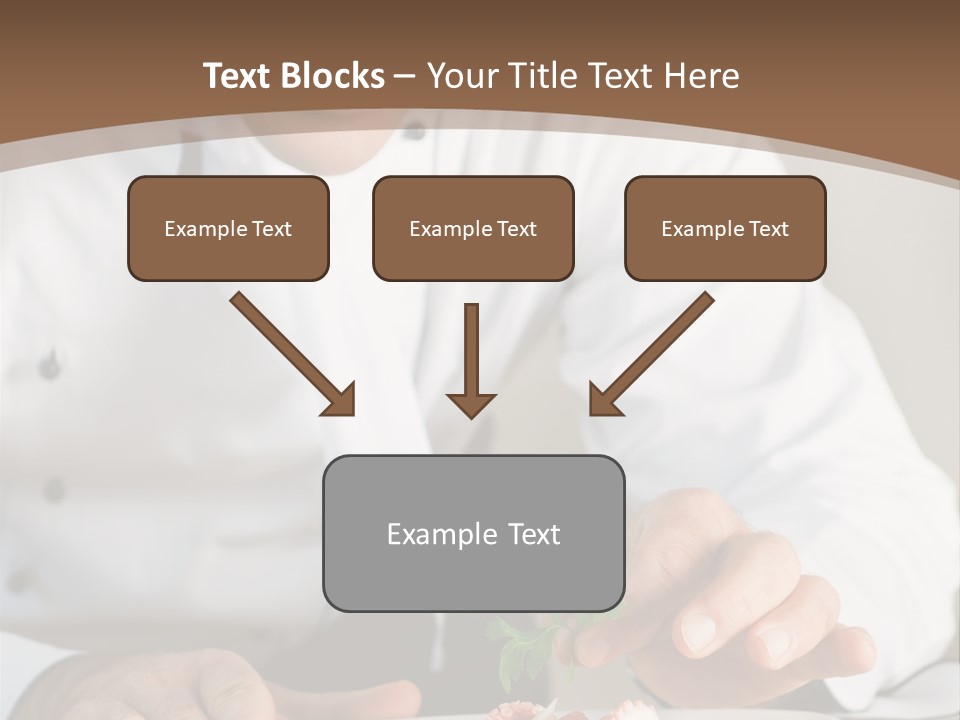 Text Blocks – Your Title Text Here

Example Text

Example Text

Example Text

Example Text